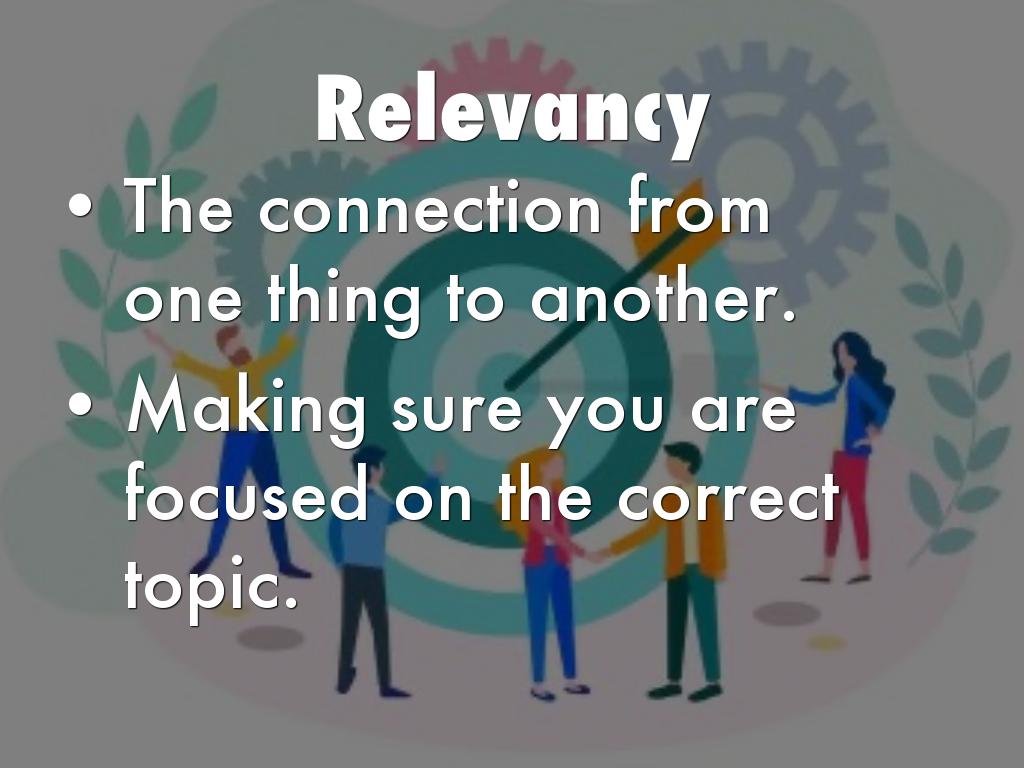 Relevancy

• The connection from one thing to another.

• Making sure you are focused on the correct topic.